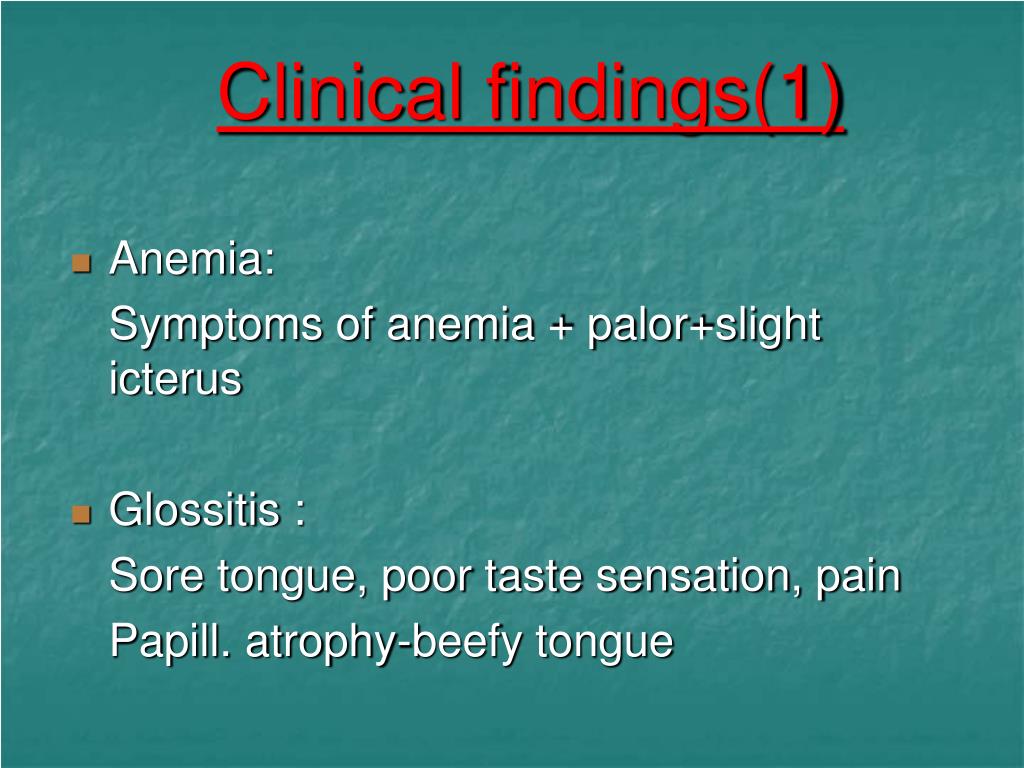 Clinical findings(1)

Anemia:
Symptoms of anemia + palor+slight icterus

Glossitis :
Sore tongue, poor taste sensation, pain
Papill. atrophy-beefy tongue